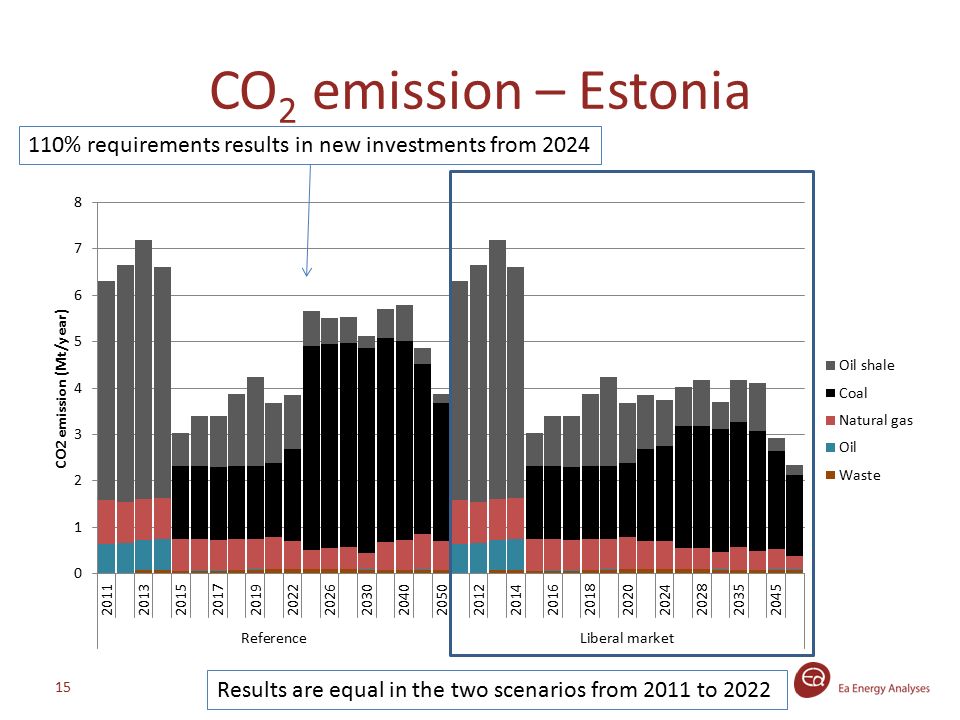 $CO_2$ emission – Estonia

110% requirements results in new investments from 2024

CO2 emission (Mt/year)

8
7
6
5
4
3
2
1
0

2011
2013
2015
2017
2019
2022
2026
2030
2040
2050
2012
2014
2016
2018
2020
2024
2028
2035
2045

Reference
Liberal market

Oil shale
Coal
Natural gas
Oil
Waste

15

Results are equal in the two scenarios from 2011 to 2022

Ea Energy Analyses